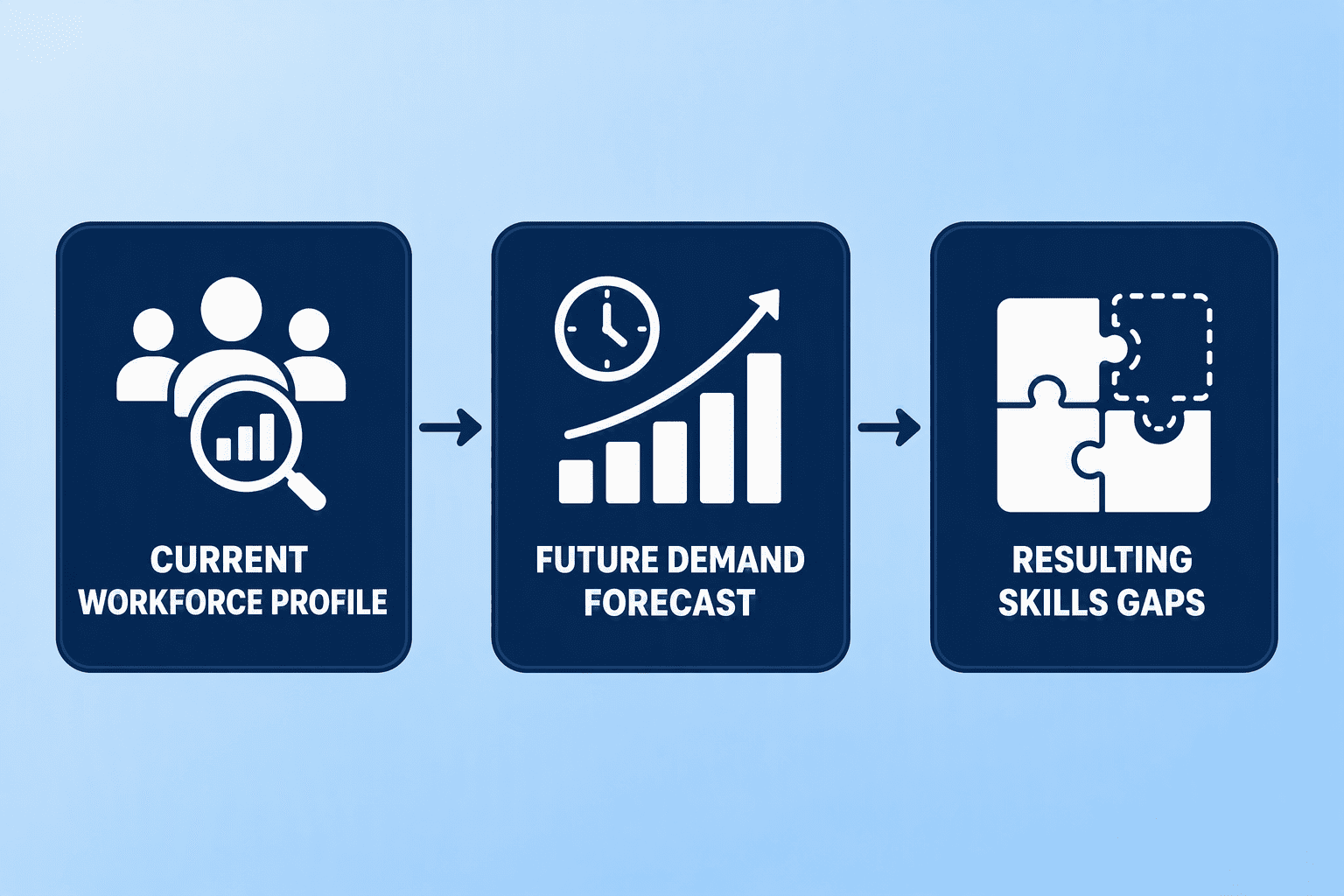 CURRENT WORKFORCE PROFILE

FUTURE DEMAND FORECAST

RESULTING SKILLS GAPS